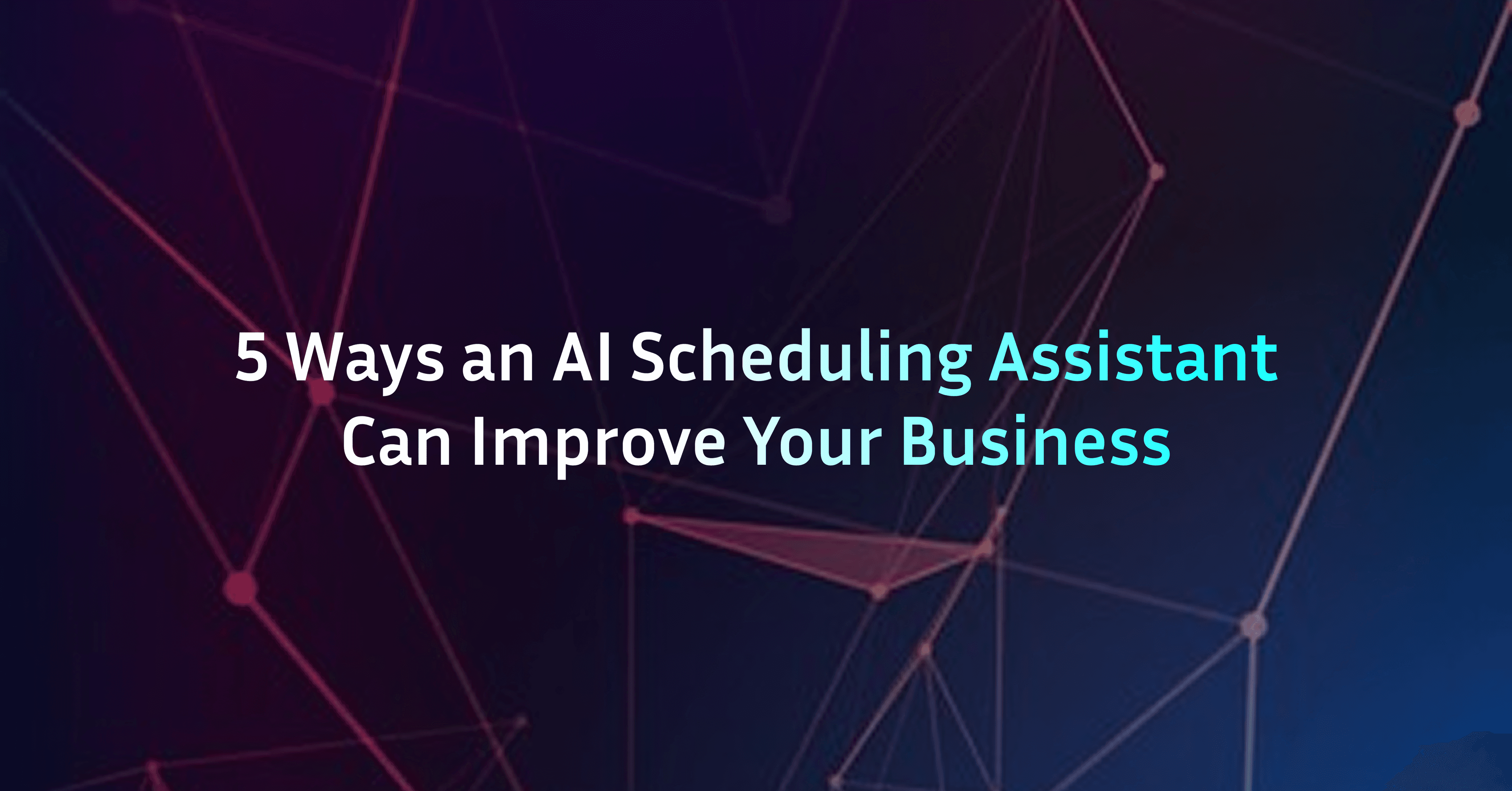 5 Ways an AI Scheduling Assistant Can Improve Your Business